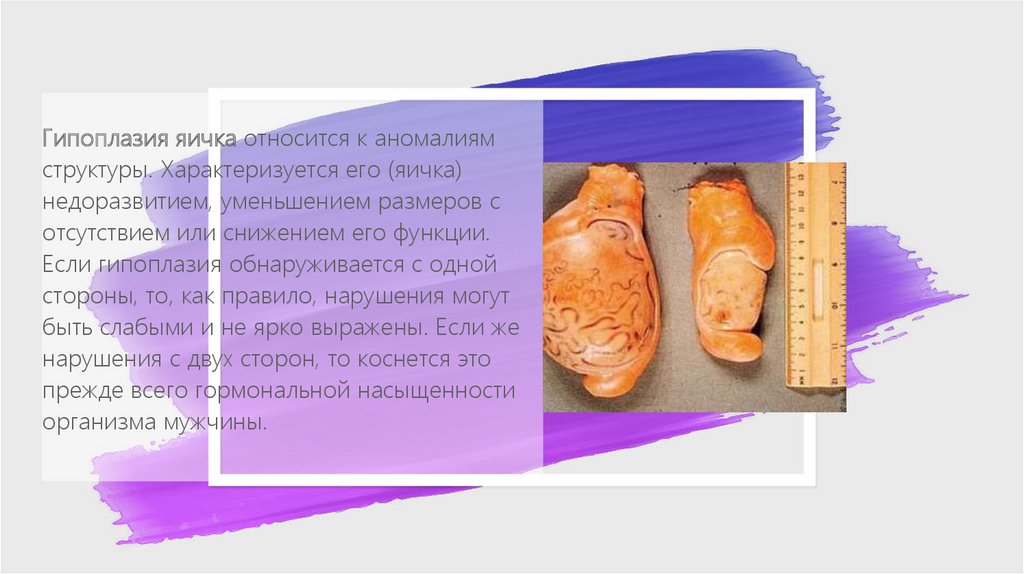 Гипоплазия яичка относится к аномалиям структуры. Характеризуется его (яичка) недоразвитием, уменьшением размеров с отсутствием или снижением его функции. Если гипоплазия обнаруживается с одной стороны, то, как правило, нарушения могут быть слабыми и не ярко выражены. Если же нарушения с двух сторон, то коснется это прежде всего гормональной насыщенности организма мужчины.